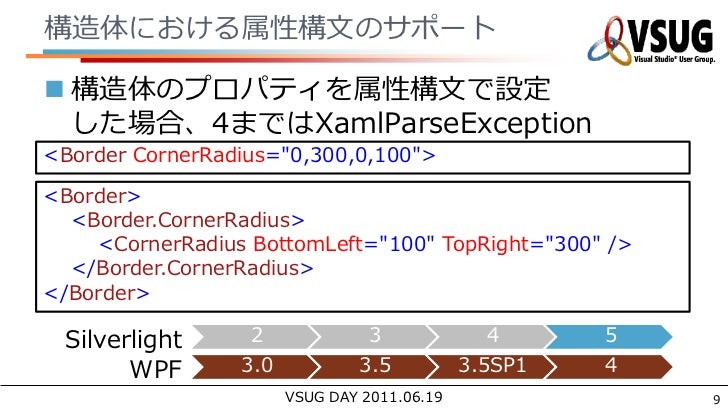 構造体における属性構文のサポート

VSUG
Visual Studio® User Group.

■ 構造体のプロパティを属性構文で設定した場合、4まではXamlParseException

<Border CornerRadius="0,300,0,100">

<Border>
<Border.CornerRadius>
<CornerRadius BottomLeft="100" TopRight="300" />
</Border.CornerRadius>
</Border>

Silverlight 2 3 4 5
WPF 3.0 3.5 3.5SP1 4

VSUG DAY 2011.06.19

9